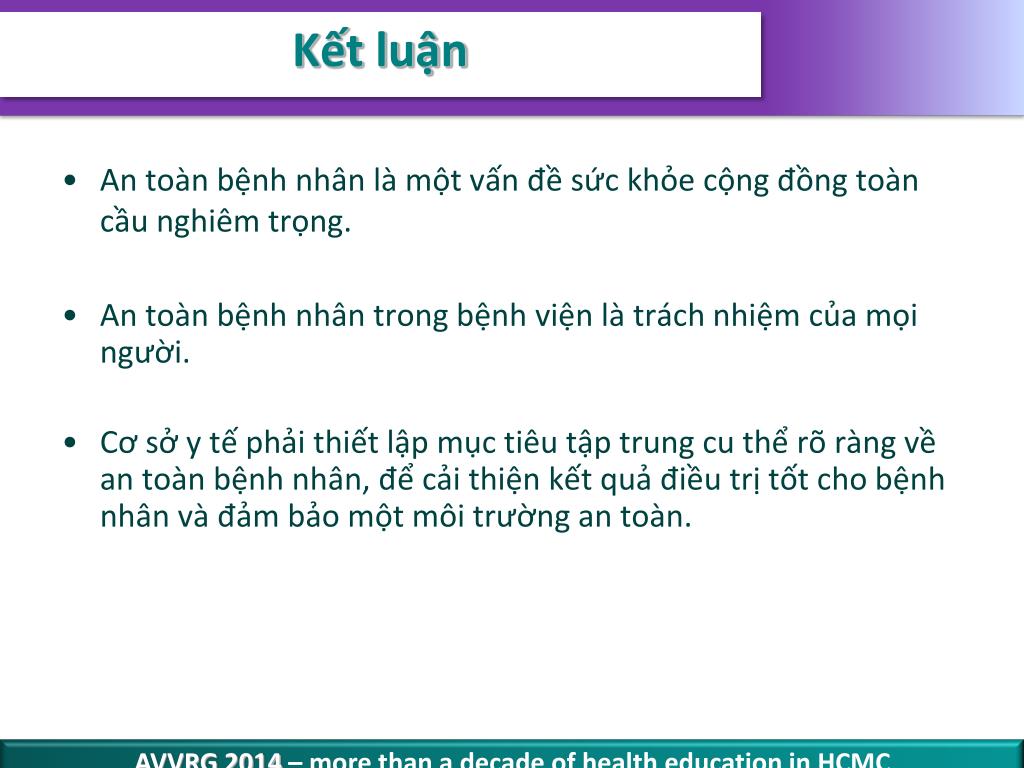 Kết luận

• An toàn bệnh nhân là một vấn đề sức khỏe cộng đồng toàn cầu nghiêm trọng.

• An toàn bệnh nhân trong bệnh viện là trách nhiệm của mọi người.

• Cơ sở y tế phải thiết lập mục tiêu tập trung cu thể rõ ràng về an toàn bệnh nhân, để cải thiện kết quả điều trị tốt cho bệnh nhân và đảm bảo một môi trường an toàn.

AVVRG 2014 – more than a decade of health education in HCMC